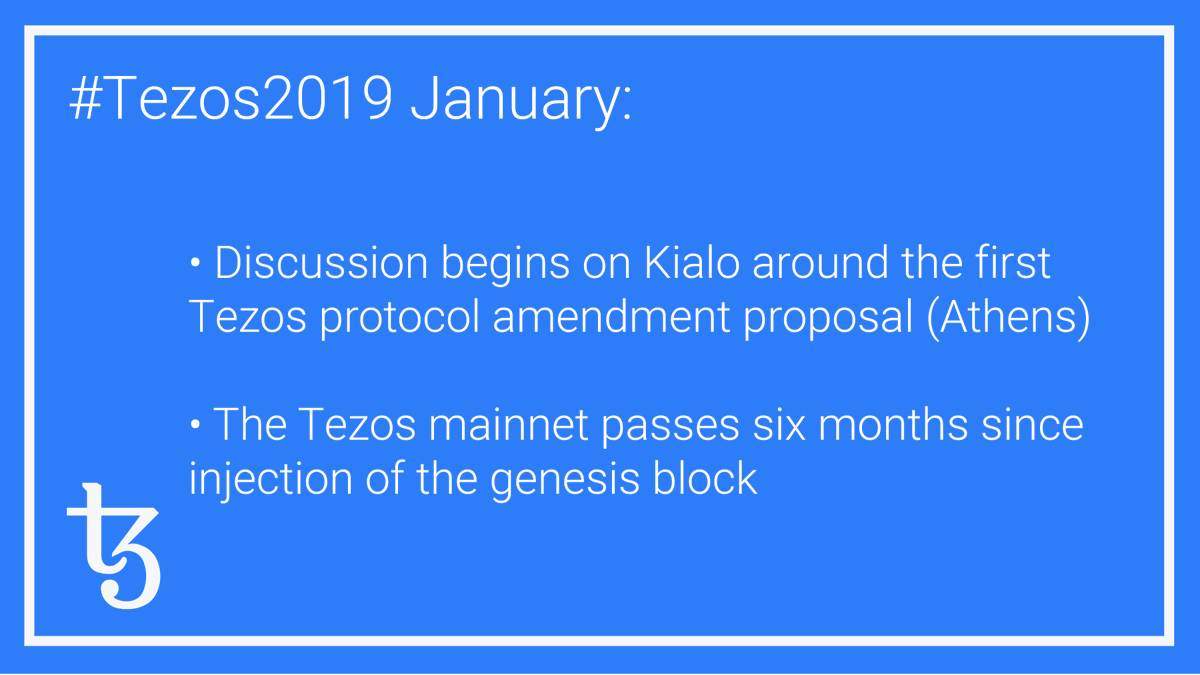 #Tezos2019 January:

• Discussion begins on Kialo around the first Tezos protocol amendment proposal (Athens)

• The Tezos mainnet passes six months since injection of the genesis block